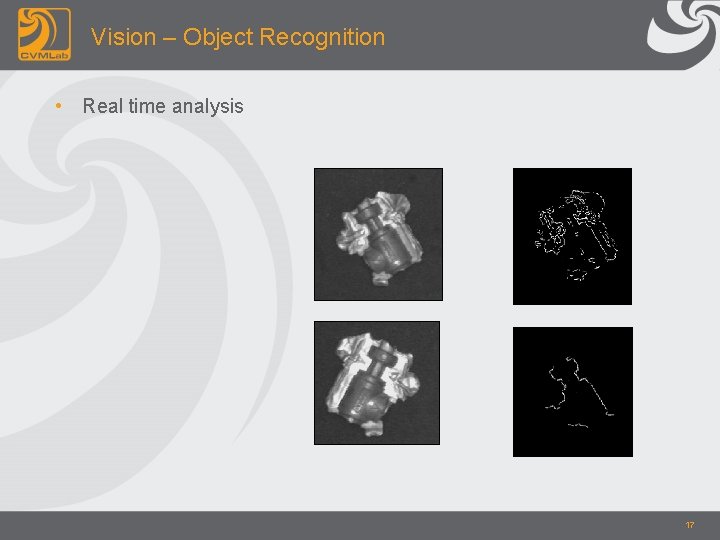 CVMLab

Vision – Object Recognition

• Real time analysis

17